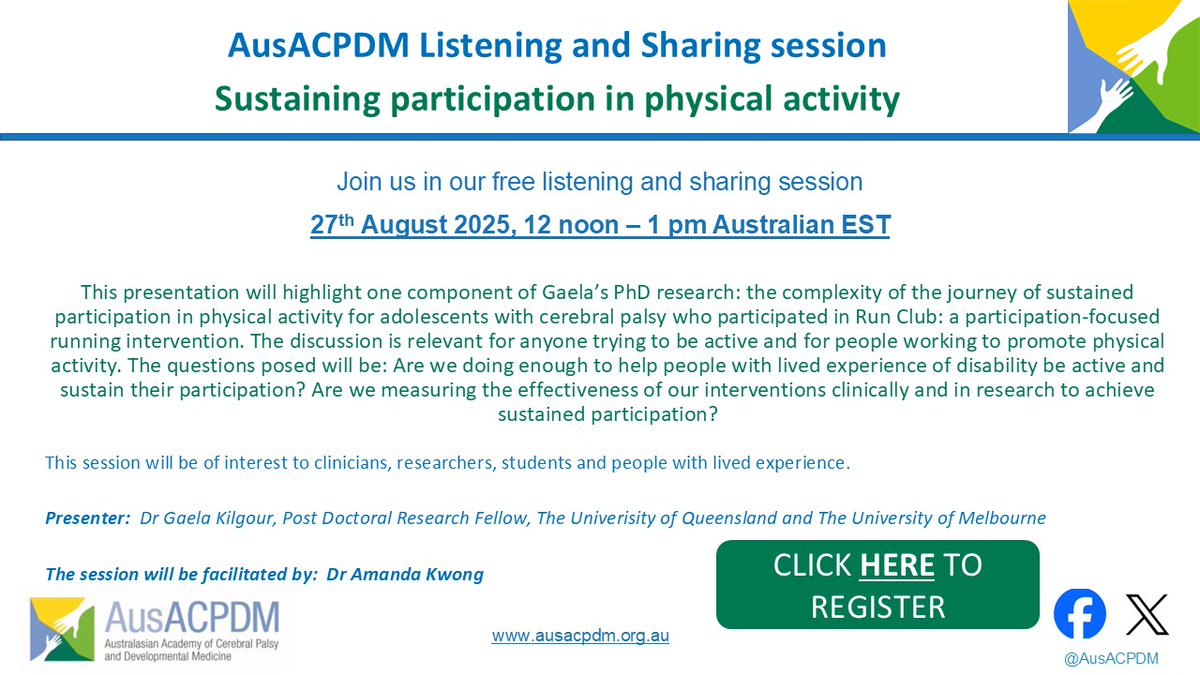 AusACPDM Listening and Sharing session
Sustaining participation in physical activity

Join us in our free listening and sharing session

27th August 2025, 12 noon – 1 pm Australian EST

This presentation will highlight one component of Gaela's PhD research: the complexity of the journey of sustained participation in physical activity for adolescents with cerebral palsy who participated in Run Club: a participation-focused running intervention. The discussion is relevant for anyone trying to be active and for people working to promote physical activity. The questions posed will be: Are we doing enough to help people with lived experience of disability be active and sustain their participation? Are we measuring the effectiveness of our interventions clinically and in research to achieve sustained participation?

This session will be of interest to clinicians, researchers, students and people with lived experience.

Presenter: Dr Gaela Kilgour, Post Doctoral Research Fellow, The Univerisity of Queensland and The University of Melbourne

The session will be facilitated by: Dr Amanda Kwong

CLICK HERE TO REGISTER

AusACPDM
Australasian Academy of Cerebral Palsy and Developmental Medicine

www.ausacpdm.org.au

@AusACPDM